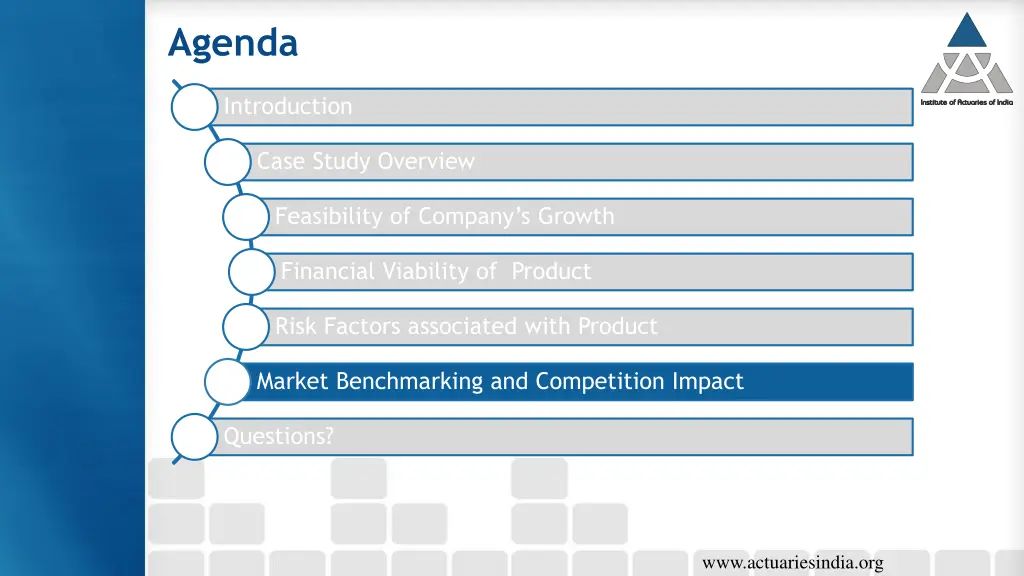 Agenda

Institute of Actuaries of India

Introduction

Case Study Overview

Feasibility of Company's Growth

Financial Viability of Product

Risk Factors associated with Product

Market Benchmarking and Competition Impact

Questions?

www.actuariesindia.org